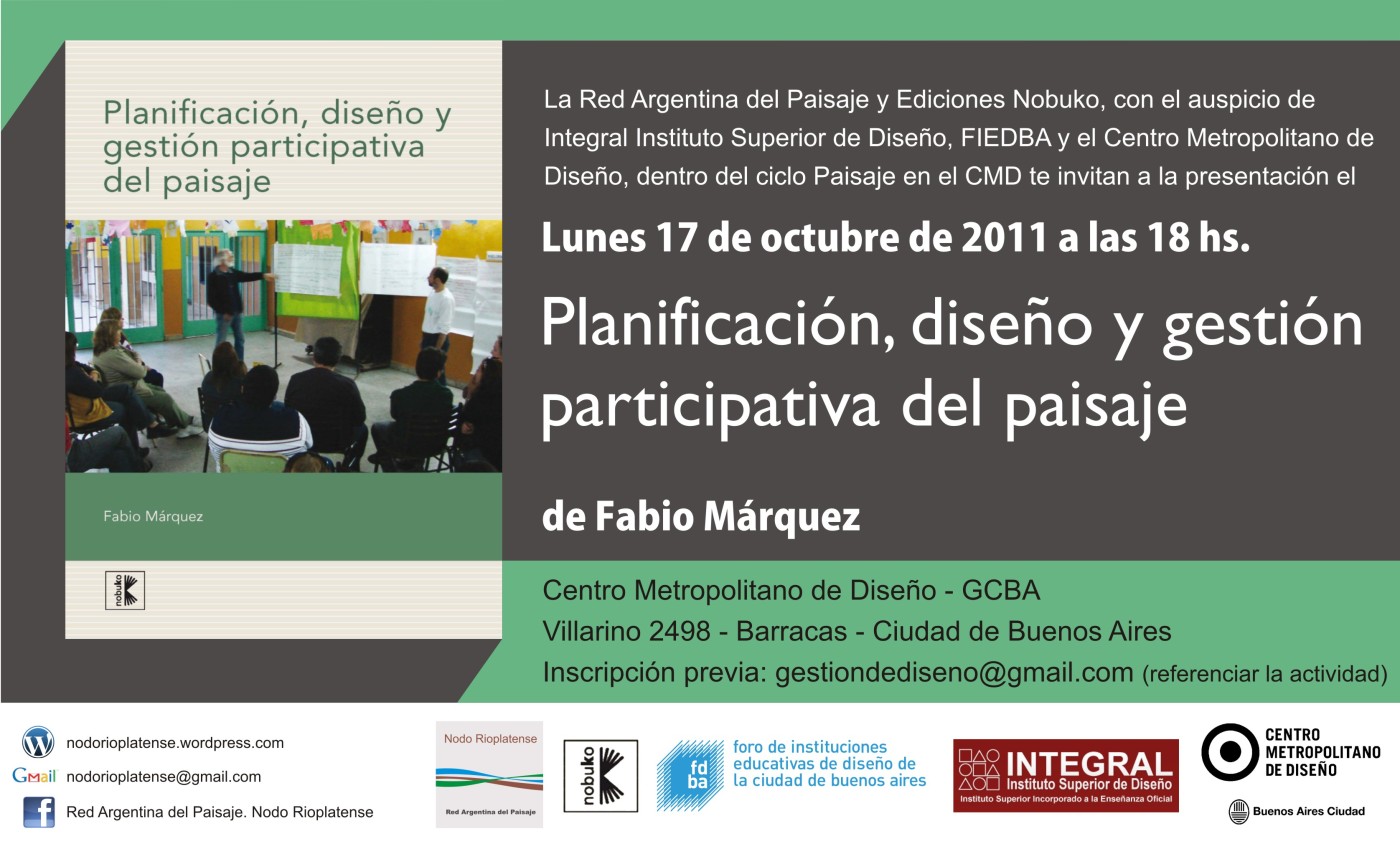 Planificación, diseño y gestión participativa del paisaje

Fabio Márquez

nobuko

La Red Argentina del Paisaje y Ediciones Nobuko, con el auspicio de Integral Instituto Superior de Diseño, FIEDBA y el Centro Metropolitano de Diseño, dentro del ciclo Paisaje en el CMD te invitan a la presentación el

Lunes 17 de octubre de 2011 a las 18 hs.

Planificación, diseño y gestión participativa del paisaje

de Fabio Márquez

Centro Metropolitano de Diseño - GCBA
Villarino 2498 - Barracas - Ciudad de Buenos Aires
Inscripción previa: gestiondediseno@gmail.com (referenciar la actividad)

nodorioplatense.wordpress.com
Gmail nodorioplatense@gmail.com
Red Argentina del Paisaje. Nodo Rioplatense

Nodo Rioplatense
Red Argentina del Paisaje

nobuko

fd ba foro de instituciones educativas de diseño de la ciudad de buenos aires

INTEGRAL Instituto Superior de Diseño
Instituto Superior Incorporado a la Enseñanza Oficial

CENTRO METROPOLITANO DE DISEÑO
Buenos Aires Ciudad